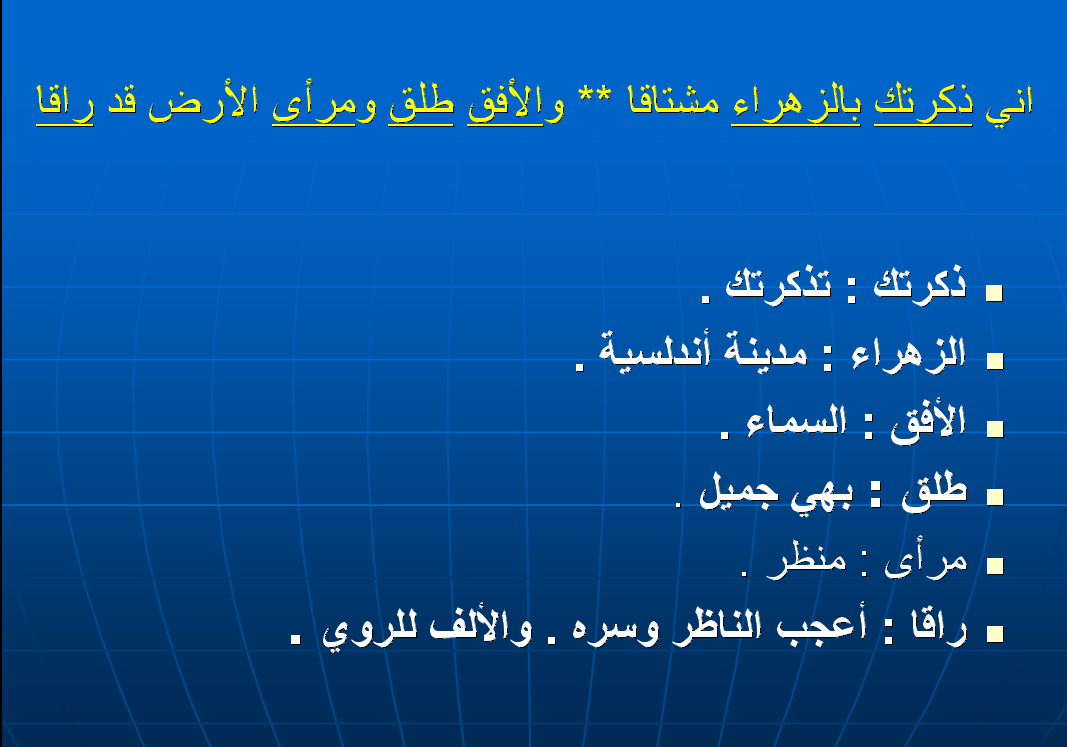 اني ذكرتك بالزهراء مشتاقا ** والأفق طلق ومرأى الأرض قد راقا

ذكرتك : تذكرتك .
الزهراء : مدينة أندلسية .
الأفق : السماء .
طلق : بهي جميل .
مرأى : منظر .
راقا : أعجب الناظر وسره . والألف للروي .